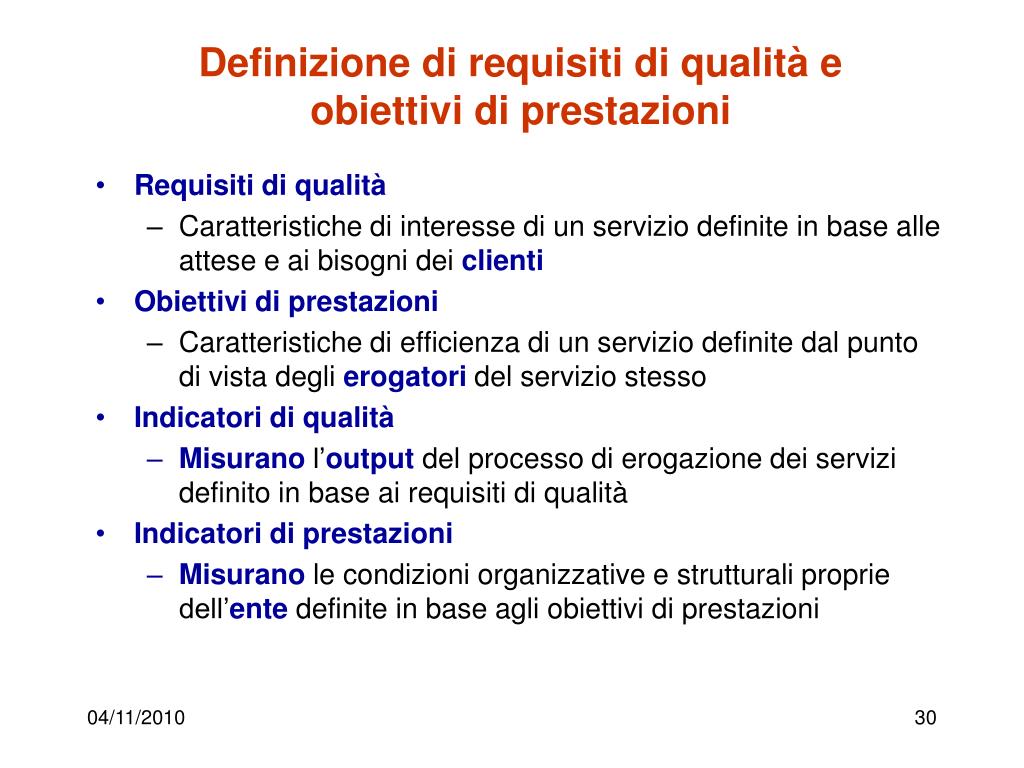 Definizione di requisiti di qualità e obiettivi di prestazioni

• Requisiti di qualità
– Caratteristiche di interesse di un servizio definite in base alle attese e ai bisogni dei clienti
• Obiettivi di prestazioni
– Caratteristiche di efficienza di un servizio definite dal punto di vista degli erogatori del servizio stesso
• Indicatori di qualità
– Misurano l'output del processo di erogazione dei servizi definito in base ai requisiti di qualità
• Indicatori di prestazioni
– Misurano le condizioni organizzative e strutturali proprie dell'ente definite in base agli obiettivi di prestazioni

04/11/2010

30